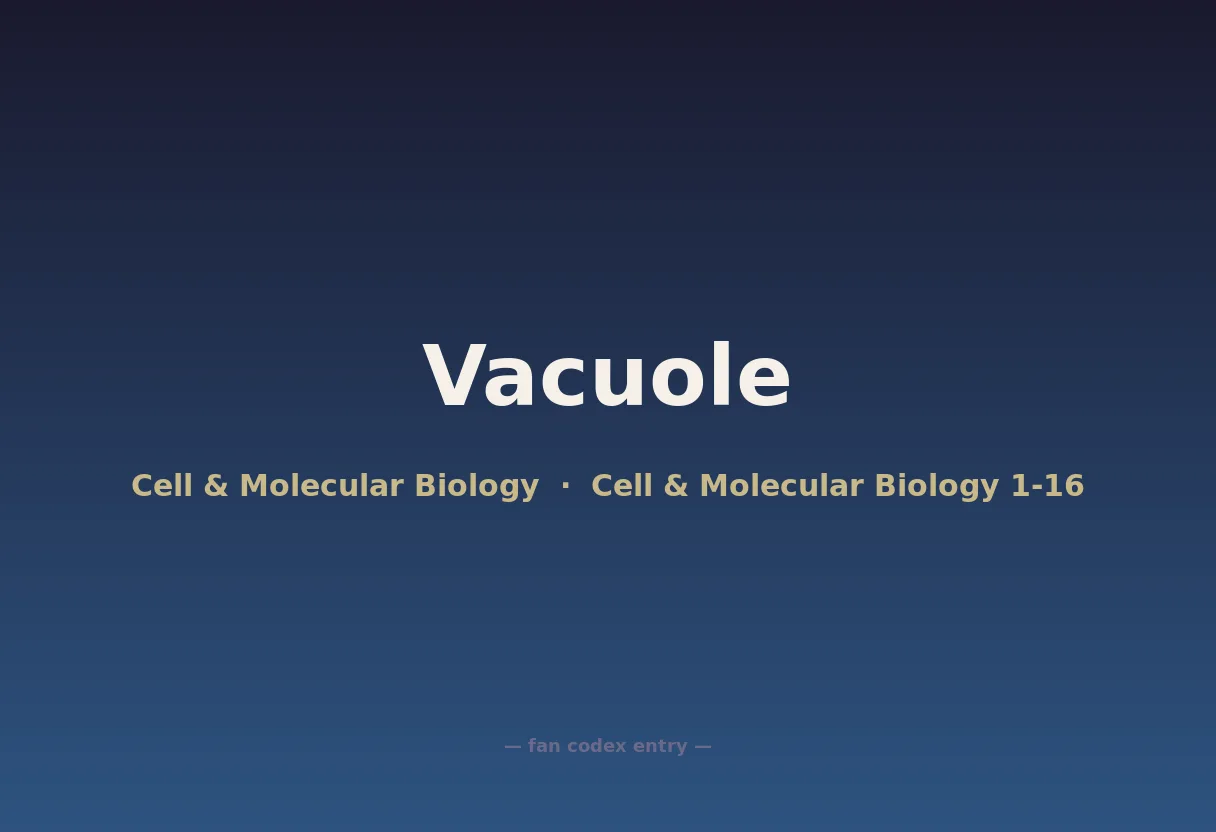 Vacuole

Cell & Molecular Biology · Cell & Molecular Biology 1-16

— fan codex entry —